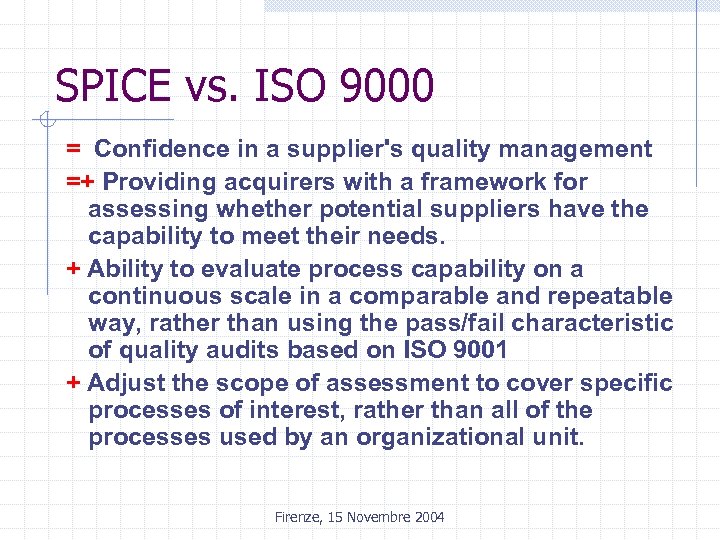 SPICE vs. ISO 9000

= Confidence in a supplier's quality management

=+ Providing acquirers with a framework for assessing whether potential suppliers have the capability to meet their needs.

+ Ability to evaluate process capability on a continuous scale in a comparable and repeatable way, rather than using the pass/fail characteristic of quality audits based on ISO 9001

+ Adjust the scope of assessment to cover specific processes of interest, rather than all of the processes used by an organizational unit.

Firenze, 15 Novembre 2004